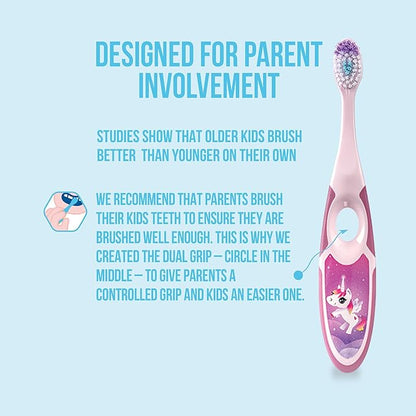 DESIGNED FOR PARENT INVOLVEMENT

STUDIES SHOW THAT OLDER KIDS BRUSH BETTER  THAN YOUNGER ON THEIR OWN

WE RECOMMEND THAT PARENTS BRUSH THEIR KIDS TEETH TO ENSURE THEY ARE BRUSHED WELL ENOUGH. THIS IS WHY WE CREATED THE DUAL GRIP – CIRCLE IN THE MIDDLE – TO GIVE PARENTS A CONTROLLED GRIP AND KIDS AN EASIER ONE.